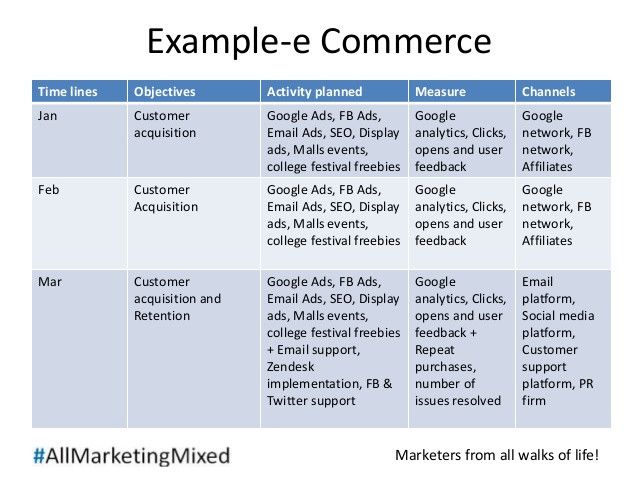 Example-e Commerce

| Time lines | Objectives | Activity planned | Measure | Channels |
|---|---|---|---|---|
| Jan | Customer acquisition | Google Ads, FB Ads, Email Ads, SEO, Display ads, Malls events, college festival freebies | Google analytics, Clicks, opens and user feedback | Google network, FB network, Affiliates |
| Feb | Customer Acquisition | Google Ads, FB Ads, Email Ads, SEO, Display ads, Malls events, college festival freebies | Google analytics, Clicks, opens and user feedback | Google network, FB network, Affiliates |
| Mar | Customer acquisition and Retention | Google Ads, FB Ads, Email Ads, SEO, Display ads, Malls events, college festival freebies + Email support, Zendesk implementation, FB & Twitter support | Google analytics, Clicks, opens and user feedback + Repeat purchases, number of issues resolved | Email platform, Social media platform, Customer support platform, PR firm |

#AllMarketingMixed

Marketers from all walks of life!